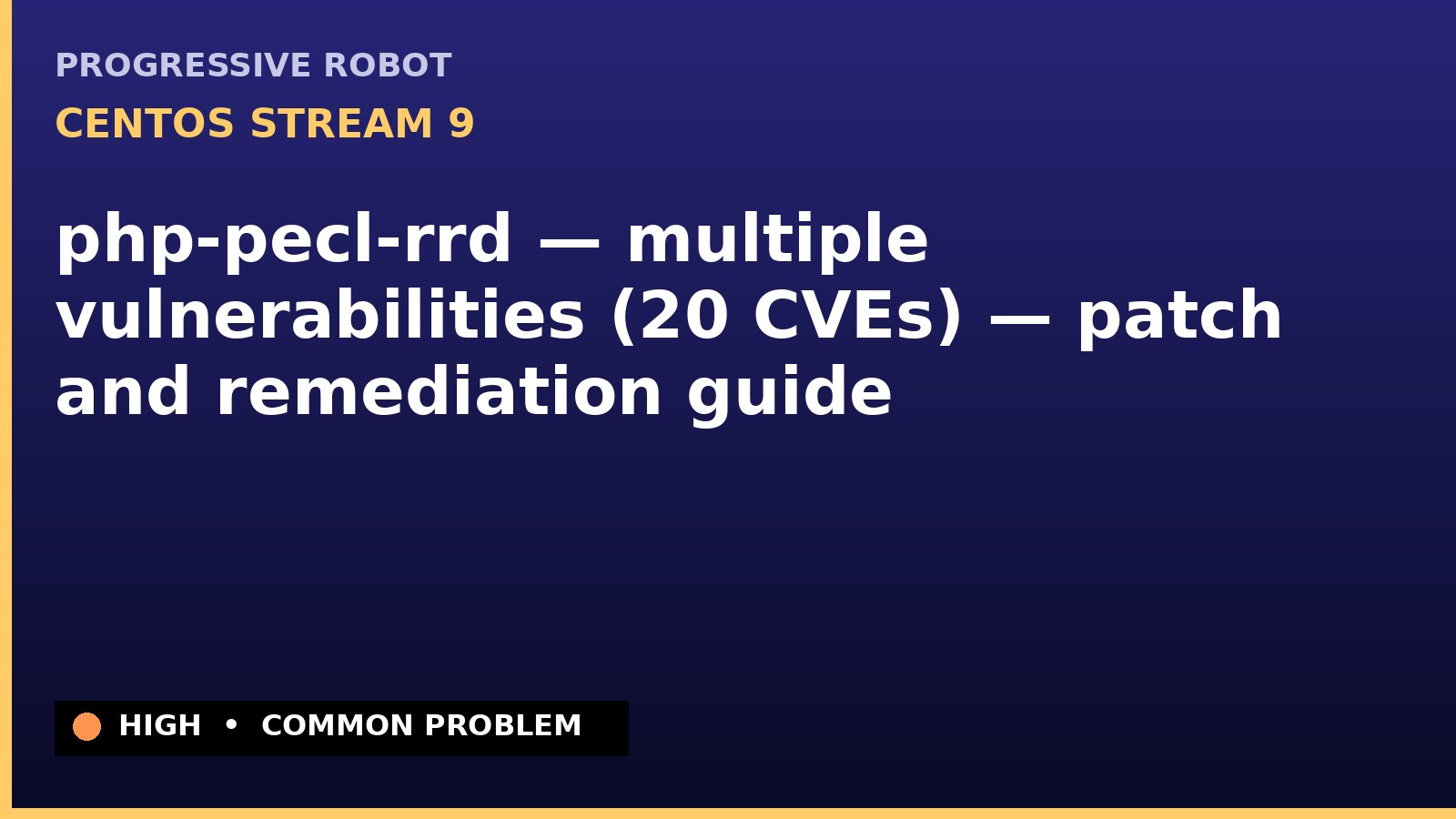 PROGRESSIVE ROBOT

CENTOS STREAM 9

php-pecl-rrd — multiple vulnerabilities (20 CVEs) — patch and remediation guide

HIGH • COMMON PROBLEM